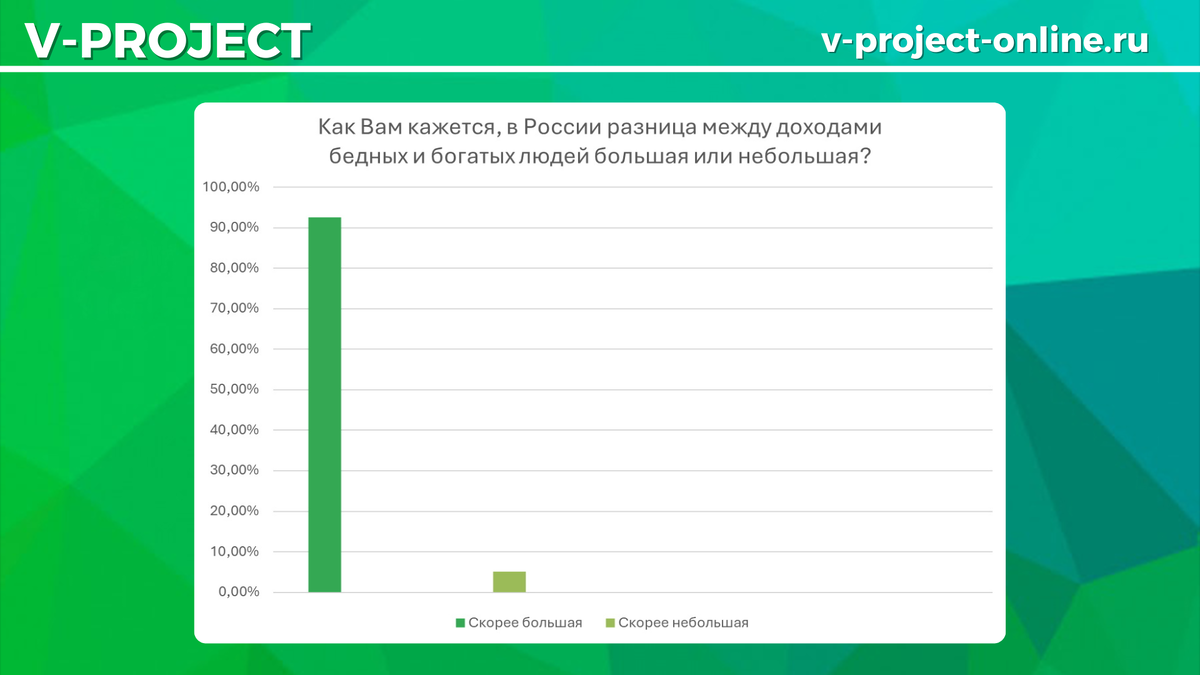 V-PROJECT

v-project-online.ru

Как Вам кажется, в России разница между доходами бедных и богатых людей большая или небольшая?

100,00%
90,00%
80,00%
70,00%
60,00%
50,00%
40,00%
30,00%
20,00%
10,00%
0,00%

Скорее большая
Скорее небольшая